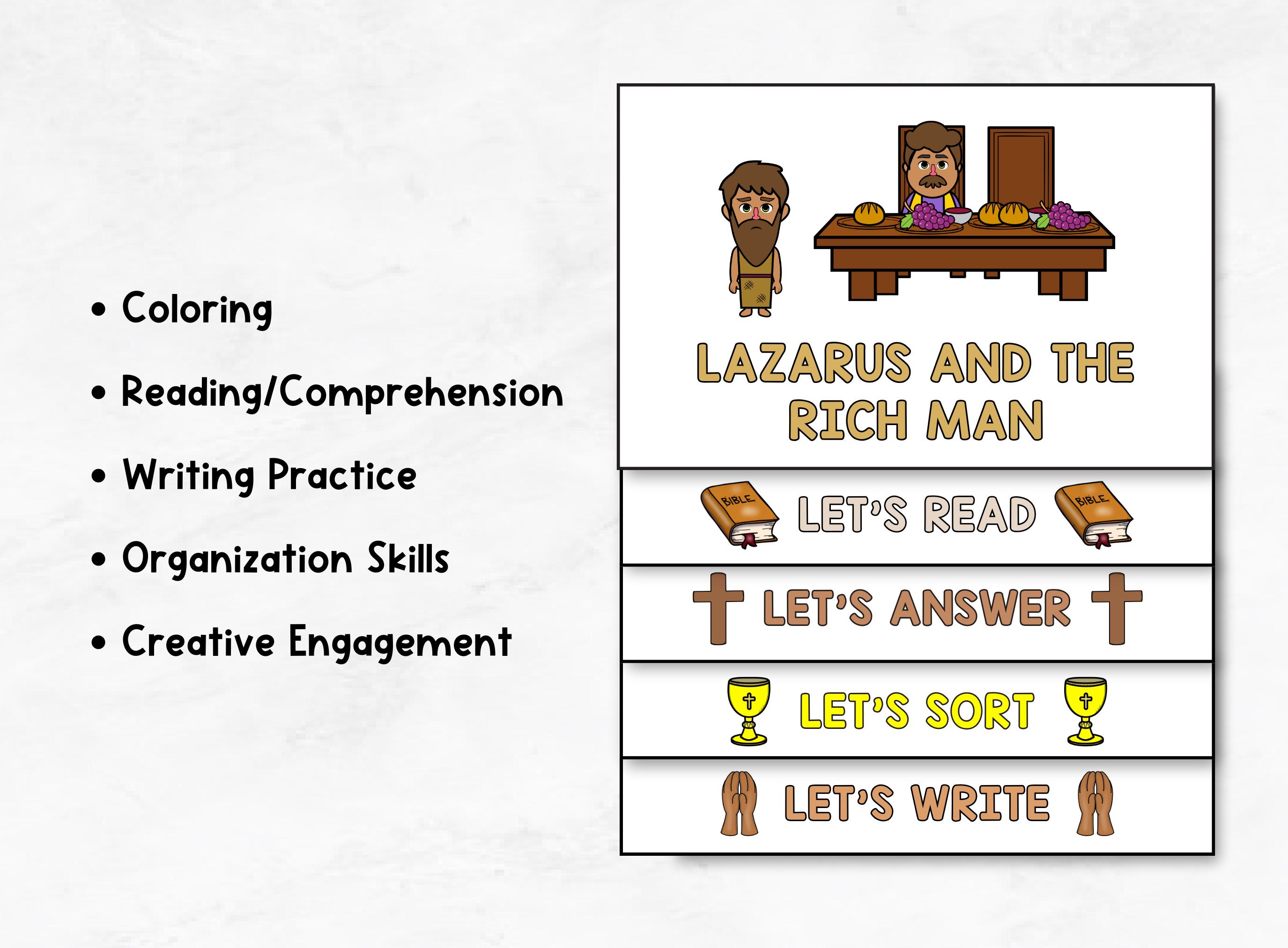 • Coloring

• Reading/Comprehension

• Writing Practice

• Organization Skills

• Creative Engagement

LAZARUS AND THE RICH MAN

BIBLE LET'S READ BIBLE

LET'S ANSWER

LET'S SORT

LET'S WRITE